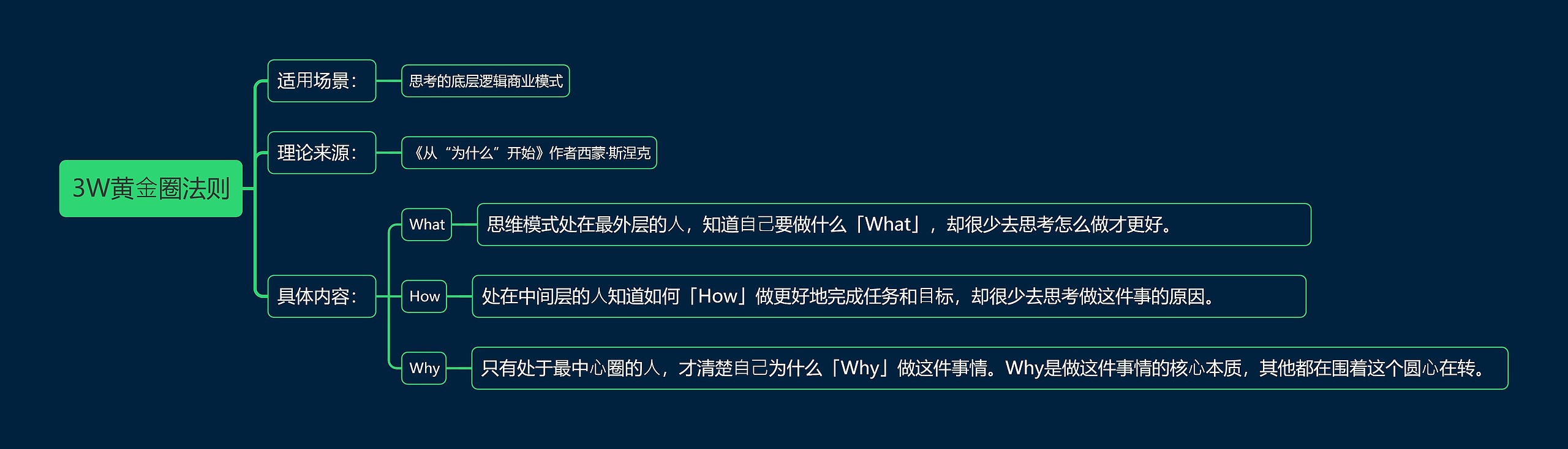 3W黄金圈法则

适用场景：

思考的底层逻辑商业模式

理论来源：

《从“为什么”开始》作者西蒙·斯涅克

具体内容：

What

思维模式处在最外层的人，知道自己要做什么「What」，却很少去思考怎么做才更好。

How

处在中间层的人知道如何「How」做更好地完成任务和目标，却很少去思考做这件事的原因。

Why

只有处于最中心圈的人，才清楚自己为什么「Why」做这件事情。Why是做这件事情的核心本质，其他都在围着这个圆心在转。